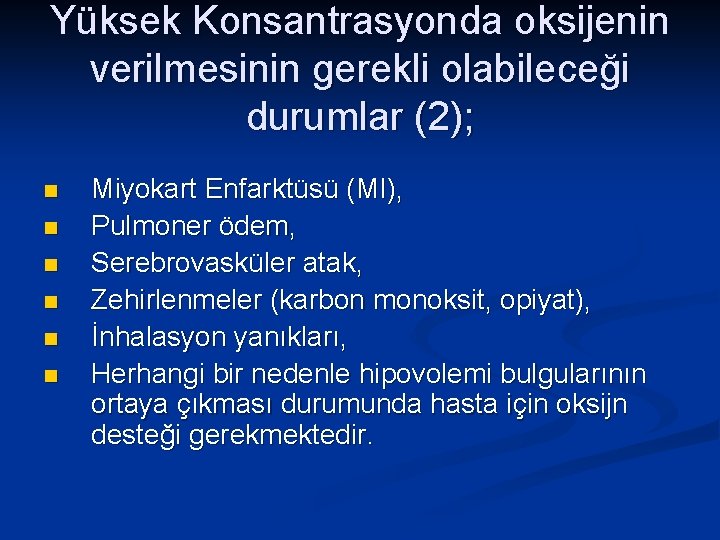 Yüksek Konsantrasyonda oksijenin verilmesinin gerekli olabileceği durumlar (2);

- Miyokart Enfarktüsü (MI),
- Pulmoner ödem,
- Serebrovasküler atak,
- Zehirlenmeler (karbon monoksit, opiyat),
- İnhalasyon yanıkları,
- Herhangi bir nedenle hipovolemi bulgularının ortaya çıkması durumunda hasta için oksijn desteği gerekmektedir.